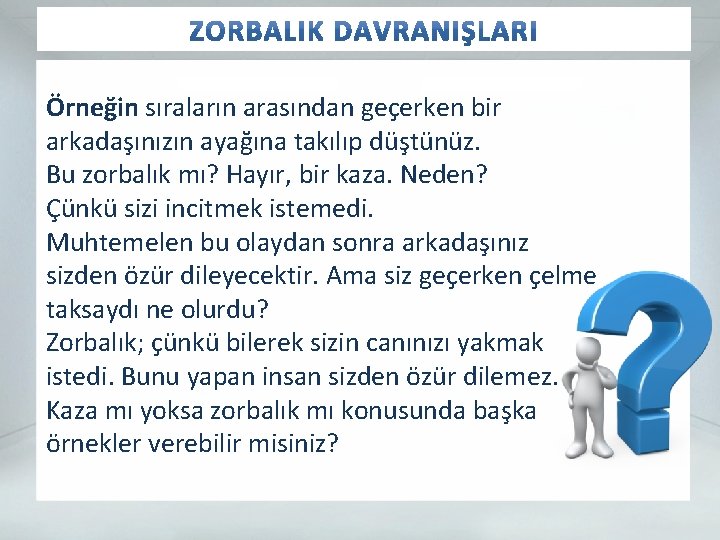 ZORBALIK DAVRANIŞLARI

Örneğin sıraların arasından geçerken bir arkadaşınızın ayağına takılıp düştünüz.
Bu zorbalık mı? Hayır, bir kaza. Neden?
Çünkü sizi incitmek istemedi.
Muhtemelen bu olaydan sonra arkadaşınız sizden özür dileyecektir. Ama siz geçerken çelme taksaydı ne olurdu?
Zorbalık; çünkü bilerek sizin canınızı yakmak istedi. Bunu yapan insan sizden özür dilemez.
Kaza mı yoksa zorbalık mı konusunda başka örnekler verebilir misiniz?